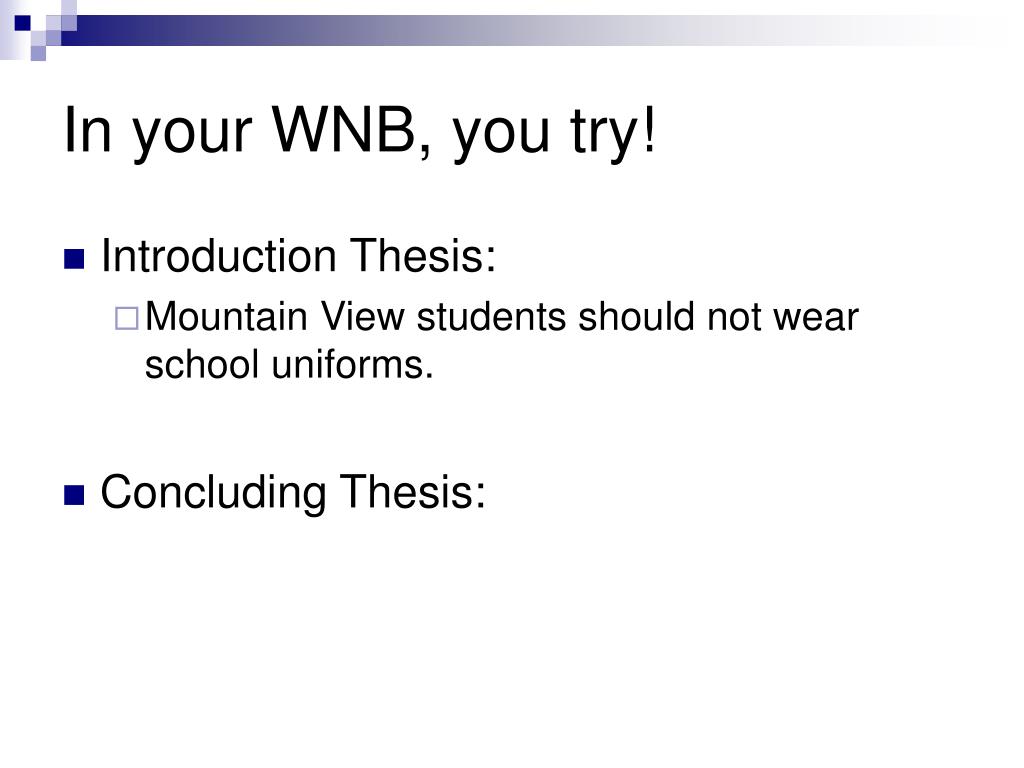 In your WNB, you try!

Introduction Thesis:

Mountain View students should not wear school uniforms.

Concluding Thesis: